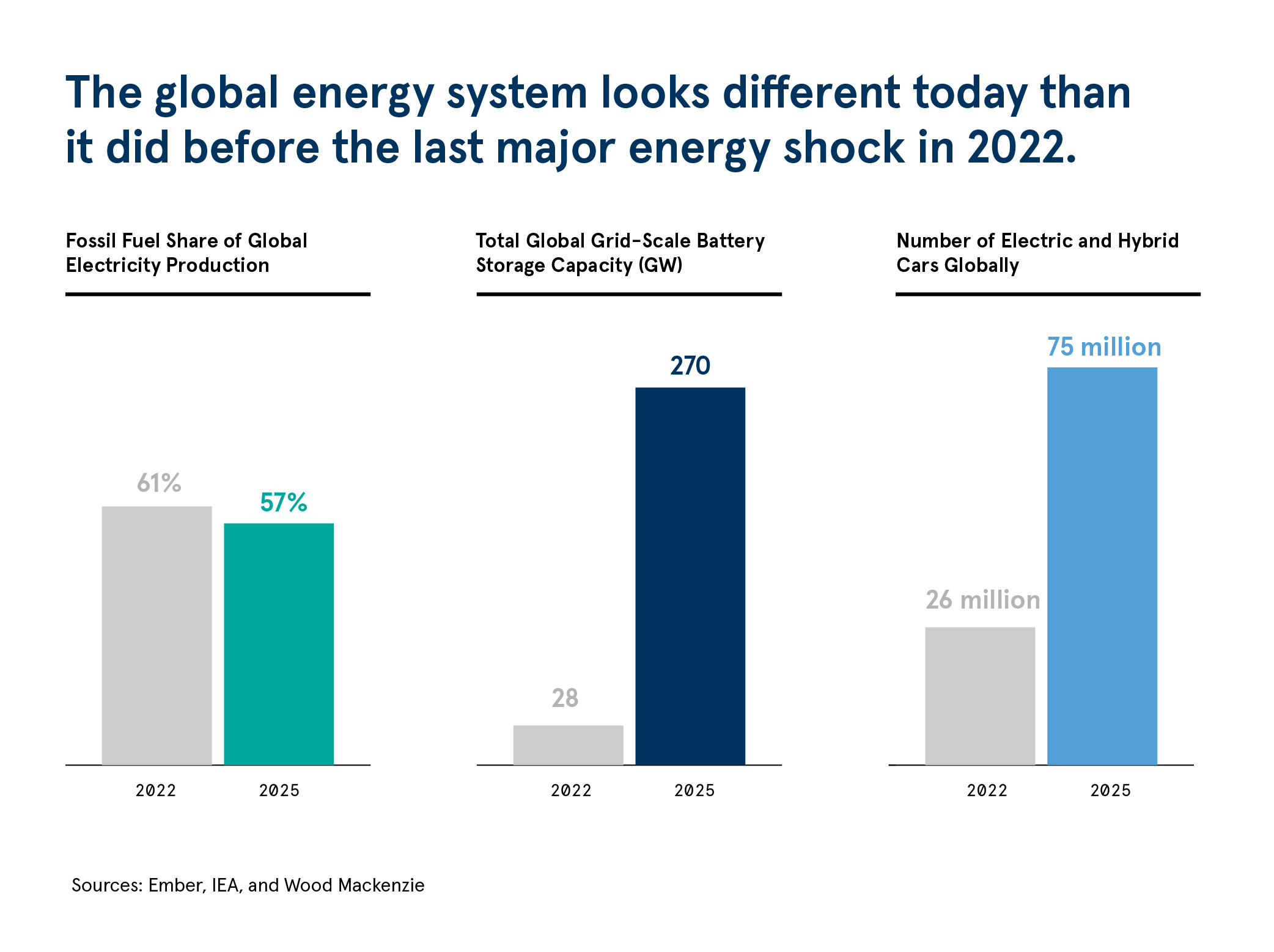 The global energy system looks different today than it did before the last major energy shock in 2022.

Fossil Fuel Share of Global Electricity Production

61%

57%

2022

2025

Total Global Grid-Scale Battery Storage Capacity (GW)

28

270

2022

2025

Number of Electric and Hybrid Cars Globally

26 million

75 million

2022

2025

Sources: Ember, IEA, and Wood Mackenzie